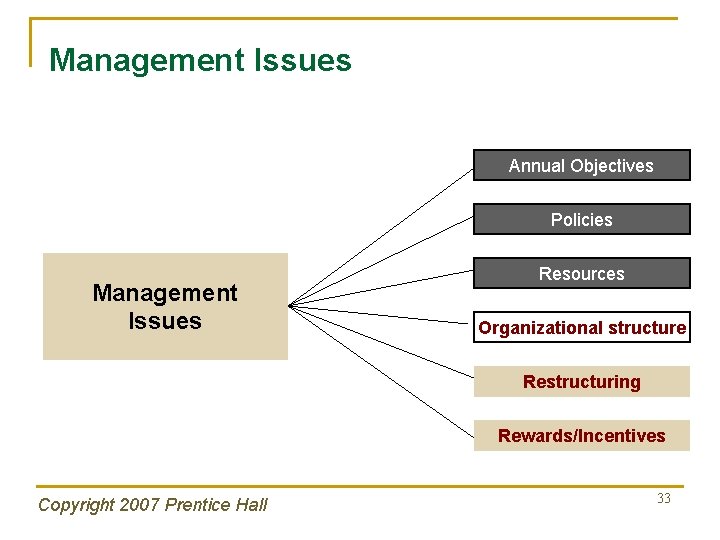 Management Issues

Management Issues

Annual Objectives

Policies

Resources

Organizational structure

Restructuring

Rewards/Incentives

Copyright 2007 Prentice Hall

33